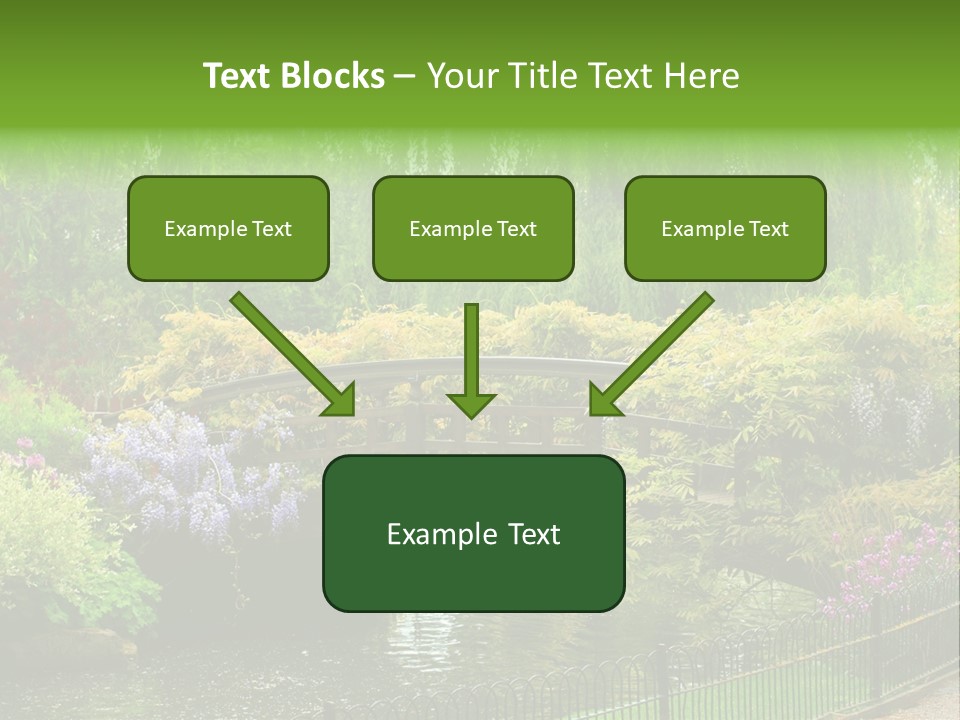 Text Blocks – Your Title Text Here

Example Text

Example Text

Example Text

Example Text